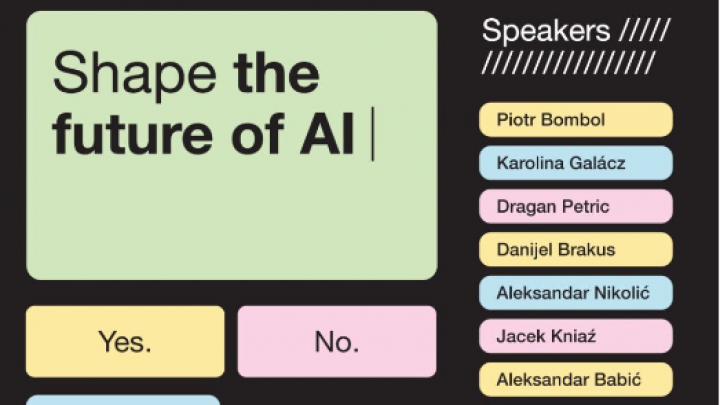 Shape the future of AI

Yes.

No.

Speakers /////
///////////////

Piotr Bombol

Karolina Galácz

Dragan Petric

Danijel Brakus

Aleksandar Nikolić

Jacek Kniaź

Aleksandar Babić